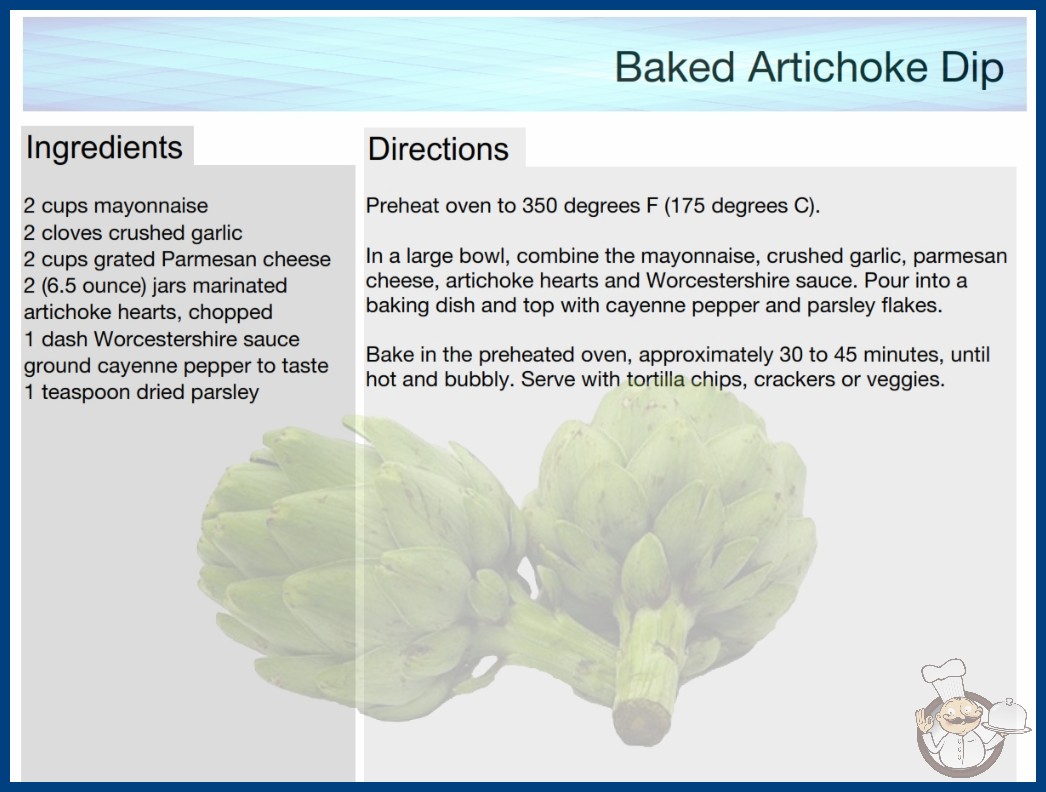 Baked Artichoke Dip

Ingredients

2 cups mayonnaise
2 cloves crushed garlic
2 cups grated Parmesan cheese
2 (6.5 ounce) jars marinated artichoke hearts, chopped
1 dash Worcestershire sauce
ground cayenne pepper to taste
1 teaspoon dried parsley

Directions

Preheat oven to 350 degrees F (175 degrees C).

In a large bowl, combine the mayonnaise, crushed garlic, parmesan cheese, artichoke hearts and Worcestershire sauce. Pour into a baking dish and top with cayenne pepper and parsley flakes.

Bake in the preheated oven, approximately 30 to 45 minutes, until hot and bubbly. Serve with tortilla chips, crackers or veggies.